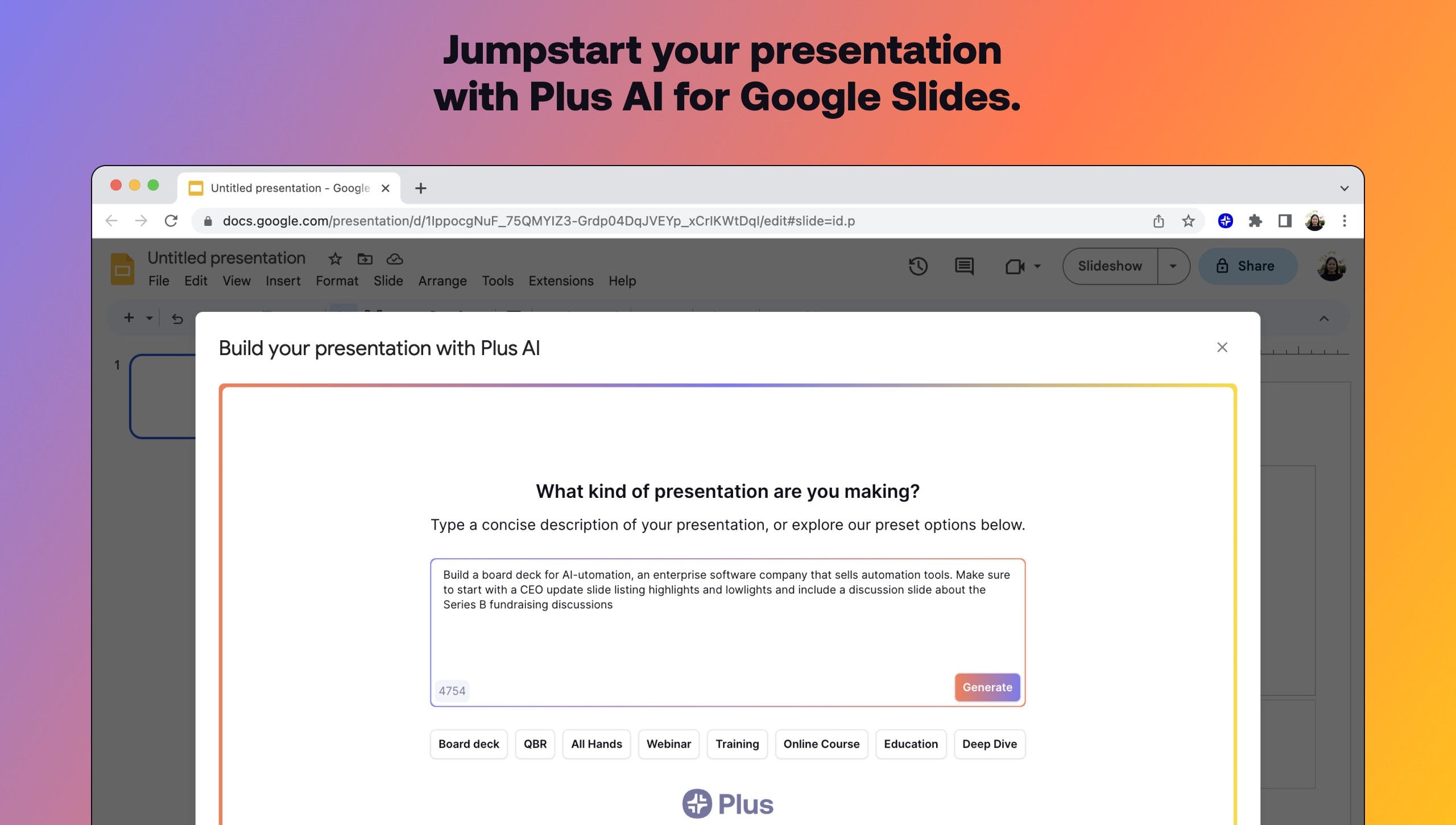 Jumpstart your presentation with Plus AI for Google Slides.

Untitled presentation - Google

docs.google.com/presentation/d/1IppocgNuF_75QMYIZ3-Grdp04DqJVEYp_xCrIKWtDqI/edit#slide=id.p

Untitled presentation
File Edit View Insert Format Slide Arrange Tools Extensions Help

Slideshow
Share

1

Build your presentation with Plus AI

What kind of presentation are you making?

Type a concise description of your presentation, or explore our preset options below.

Build a board deck for AI-utomation, an enterprise software company that sells automation tools. Make sure to start with a CEO update slide listing highlights and lowlights and include a discussion slide about the Series B fundraising discussions

4754

Generate

Board deck QBR All Hands Webinar Training Online Course Education Deep Dive

Plus